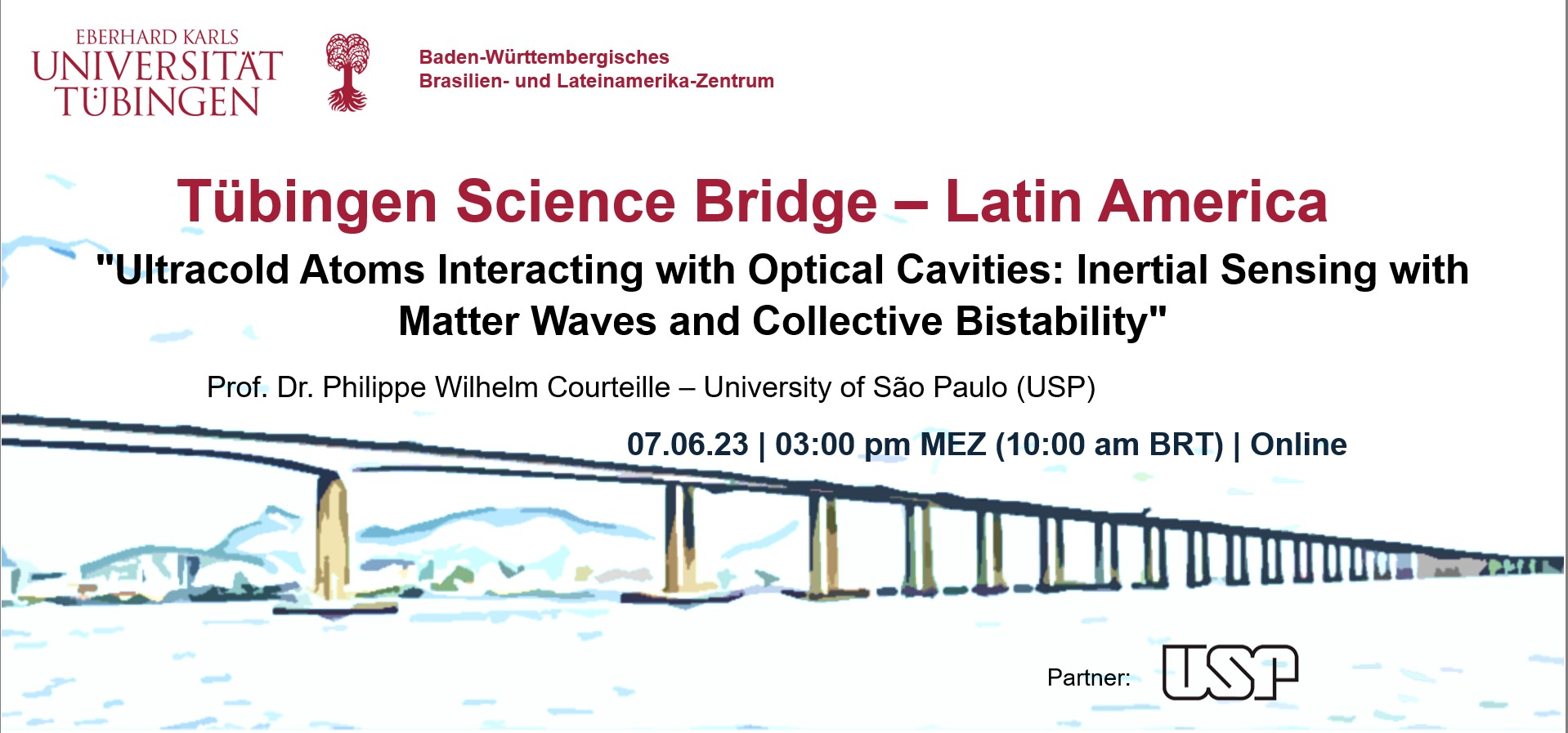 EBERHARD KARLS
UNIVERSITÄT
TÜBINGEN

Baden-Württembergisches
Brasilien- und Lateinamerika-Zentrum

Tübingen Science Bridge – Latin America

"Ultracold Atoms Interacting with Optical Cavities: Inertial Sensing with Matter Waves and Collective Bistability"

Prof. Dr. Philippe Wilhelm Courteille – University of São Paulo (USP)

07.06.23 | 03:00 pm MEZ (10:00 am BRT) | Online

Partner: USP